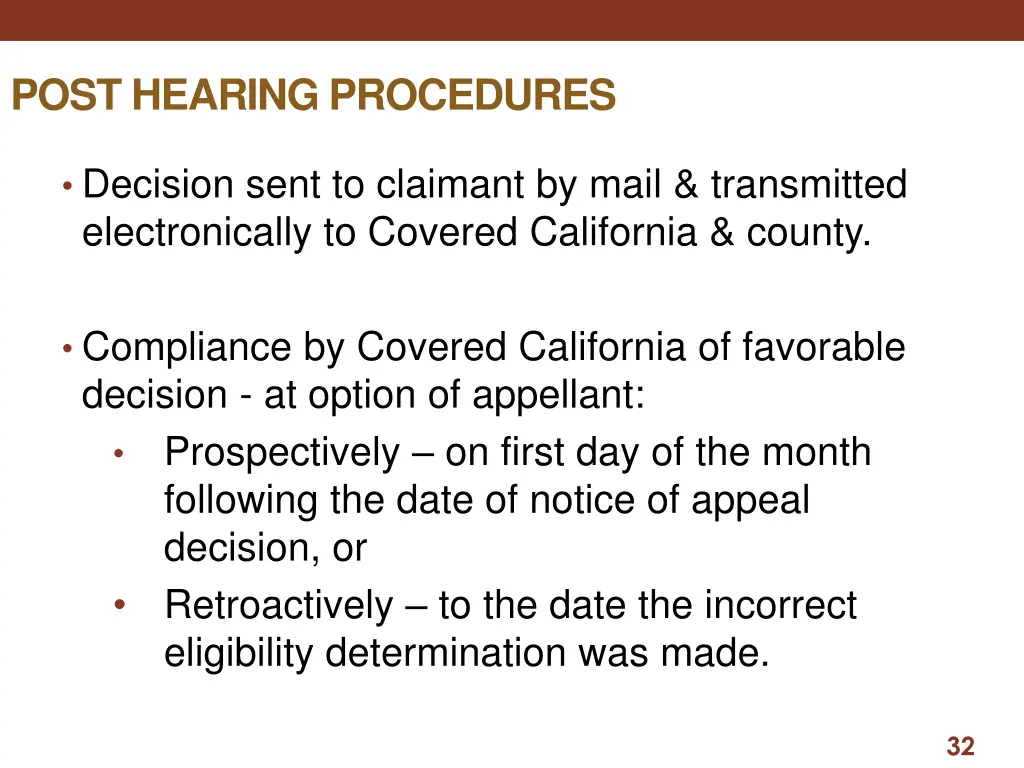 POST HEARING PROCEDURES

• Decision sent to claimant by mail & transmitted electronically to Covered California & county.

• Compliance by Covered California of favorable decision - at option of appellant:
 • Prospectively – on first day of the month following the date of notice of appeal decision, or
 • Retroactively – to the date the incorrect eligibility determination was made.

32